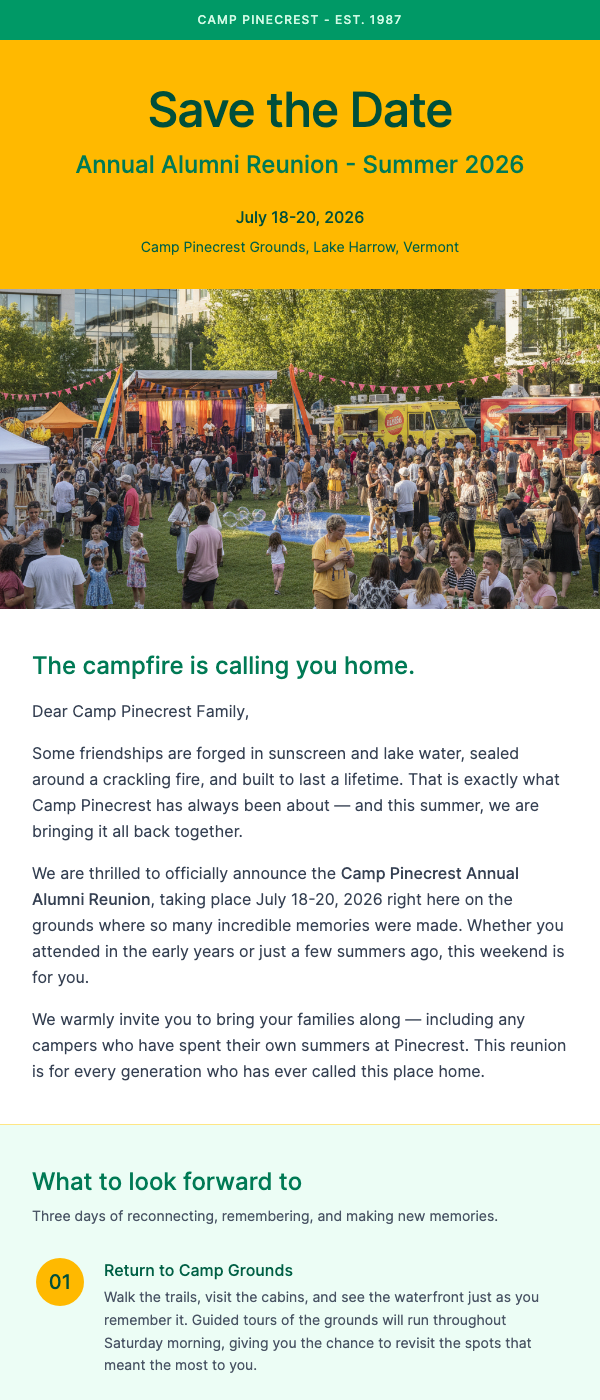 CAMP PINECREST - EST. 1987

Save the Date

Annual Alumni Reunion - Summer 2026

July 18-20, 2026

Camp Pinecrest Grounds, Lake Harrow, Vermont

The campfire is calling you home.

Dear Camp Pinecrest Family,

Some friendships are forged in sunscreen and lake water, sealed around a crackling fire, and built to last a lifetime. That is exactly what Camp Pinecrest has always been about — and this summer, we are bringing it all back together.

We are thrilled to officially announce the Camp Pinecrest Annual Alumni Reunion, taking place July 18-20, 2026 right here on the grounds where so many incredible memories were made. Whether you attended in the early years or just a few summers ago, this weekend is for you.

We warmly invite you to bring your families along — including any campers who have spent their own summers at Pinecrest. This reunion is for every generation who has ever called this place home.

What to look forward to

Three days of reconnecting, remembering, and making new memories.

01

Return to Camp Grounds

Walk the trails, visit the cabins, and see the waterfront just as you remember it. Guided tours of the grounds will run throughout Saturday morning, giving you the chance to revisit the spots that meant the most to you.